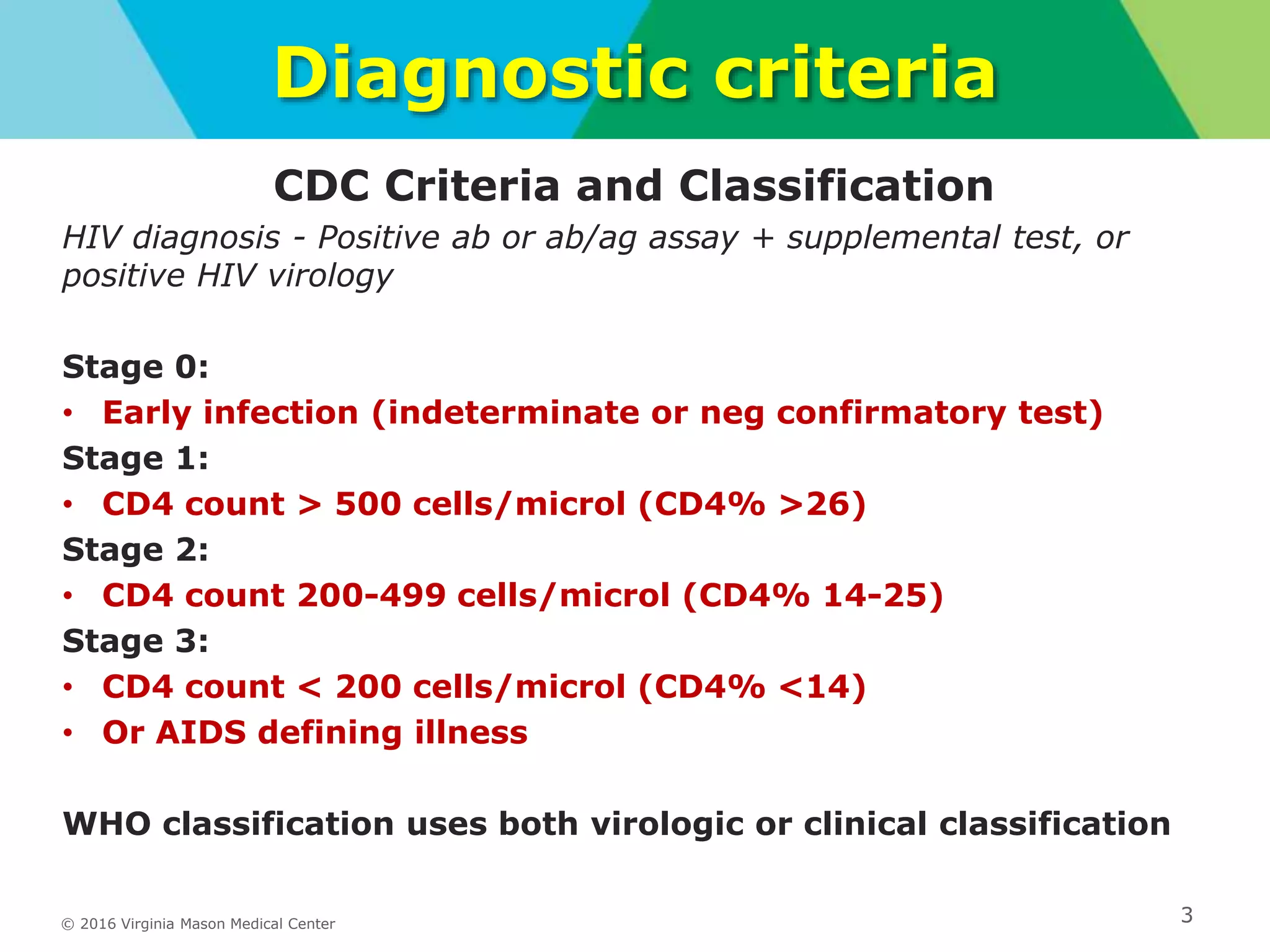 Diagnostic criteria

CDC Criteria and Classification

HIV diagnosis - Positive ab or ab/ag assay + supplemental test, or positive HIV virology

Stage 0:
• Early infection (indeterminate or neg confirmatory test)
Stage 1:
• CD4 count > 500 cells/microl (CD4% >26)
Stage 2:
• CD4 count 200-499 cells/microl (CD4% 14-25)
Stage 3:
• CD4 count < 200 cells/microl (CD4% <14)
• Or AIDS defining illness

WHO classification uses both virologic or clinical classification

© 2016 Virginia Mason Medical Center

3